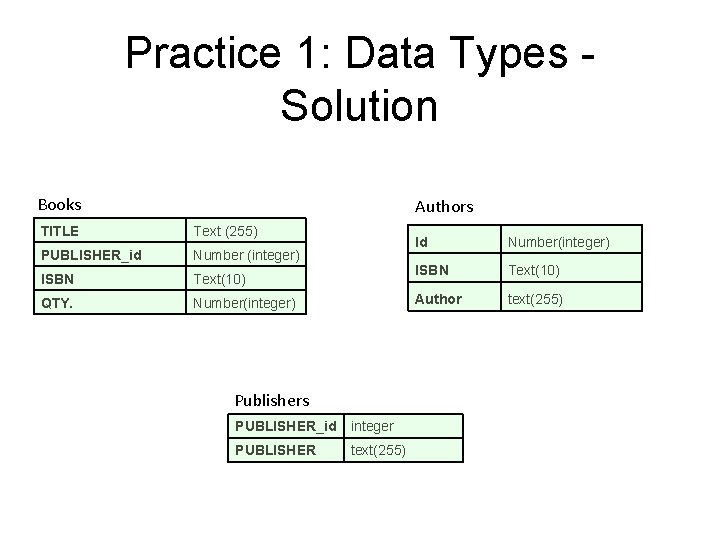 Practice 1: Data Types - Solution

Books

| TITLE | Text (255) |
|---|---|
| PUBLISHER_id | Number (integer) |
| ISBN | Text(10) |
| QTY. | Number(integer) |

Authors

| Id | Number(integer) |
|---|---|
| ISBN | Text(10) |
| Author | text(255) |

Publishers

| PUBLISHER_id | integer |
|---|---|
| PUBLISHER | text(255) |